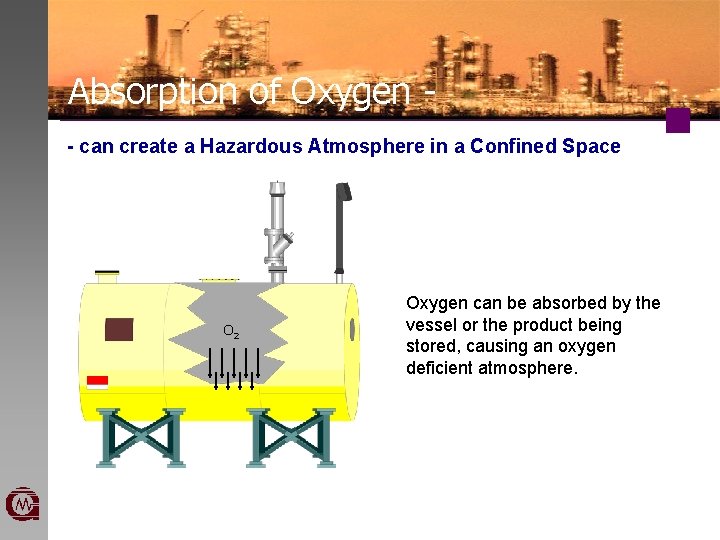 Absorption of Oxygen -

- can create a Hazardous Atmosphere in a Confined Space

$O_2$

Oxygen can be absorbed by the vessel or the product being stored, causing an oxygen deficient atmosphere.